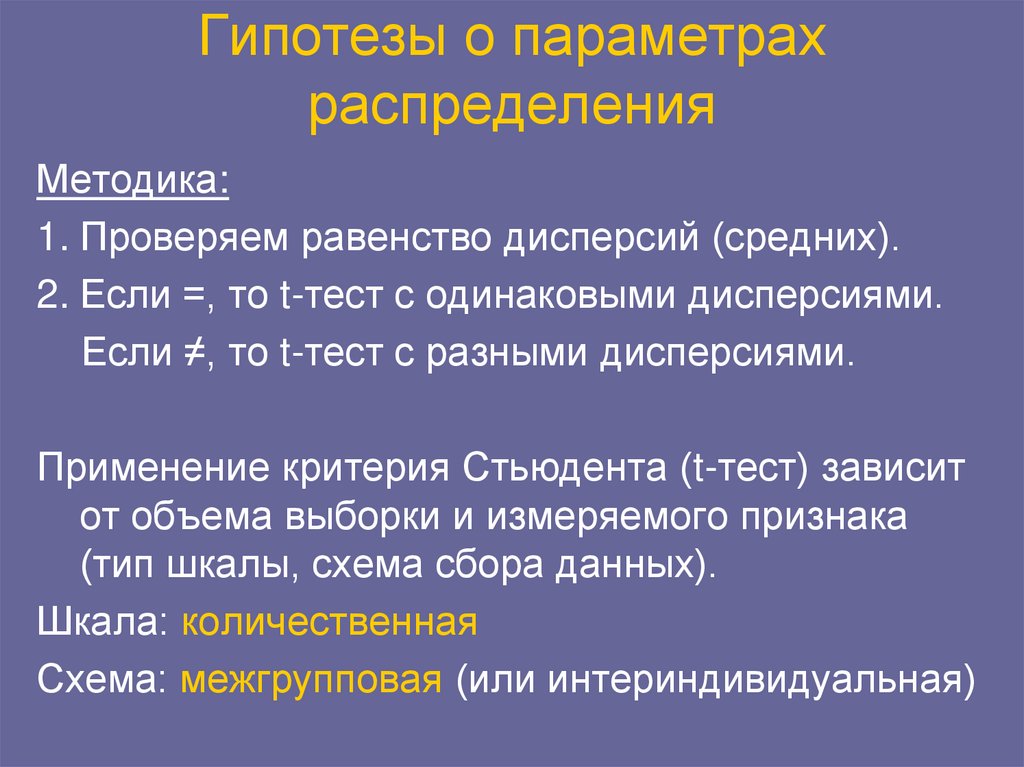 Гипотезы о параметрах распределения

Методика:

1. Проверяем равенство дисперсий (средних).

2. Если =, то t-тест с одинаковыми дисперсиями.
Если ≠, то t-тест с разными дисперсиями.

Применение критерия Стьюдента (t-тест) зависит от объема выборки и измеряемого признака (тип шкалы, схема сбора данных).

Шкала: количественная

Схема: межгрупповая (или интериндивидуальная)